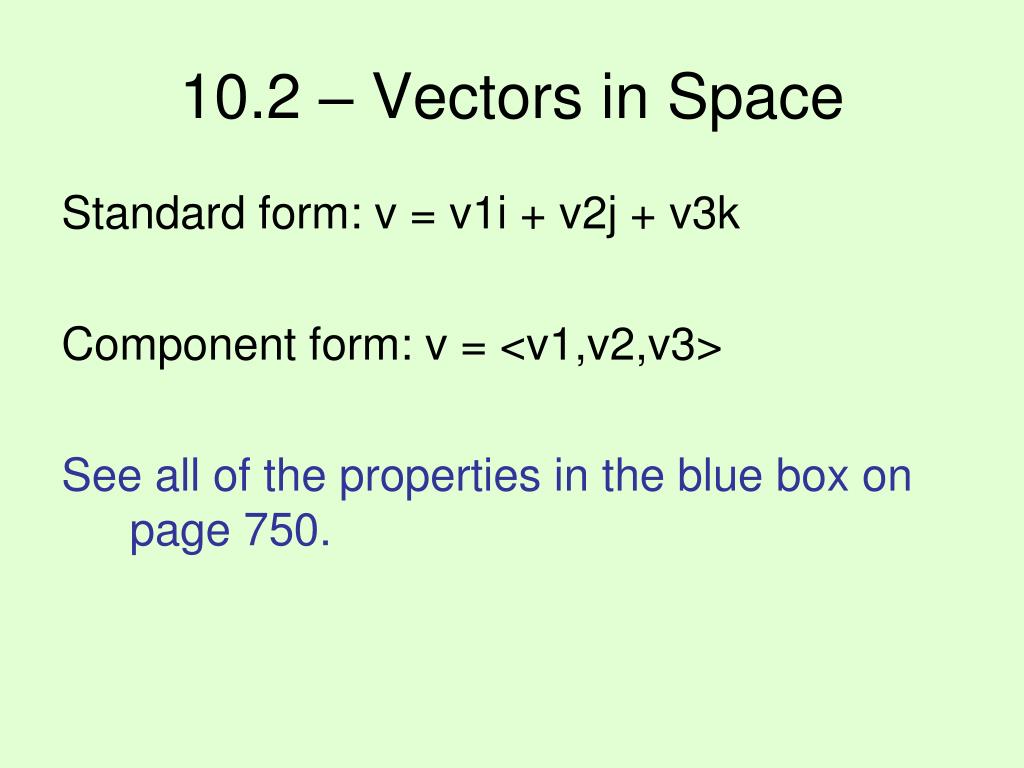 10.2 – Vectors in Space

Standard form: v = v1i + v2j + v3k

Component form: v = <v1,v2,v3>

See all of the properties in the blue box on page 750.